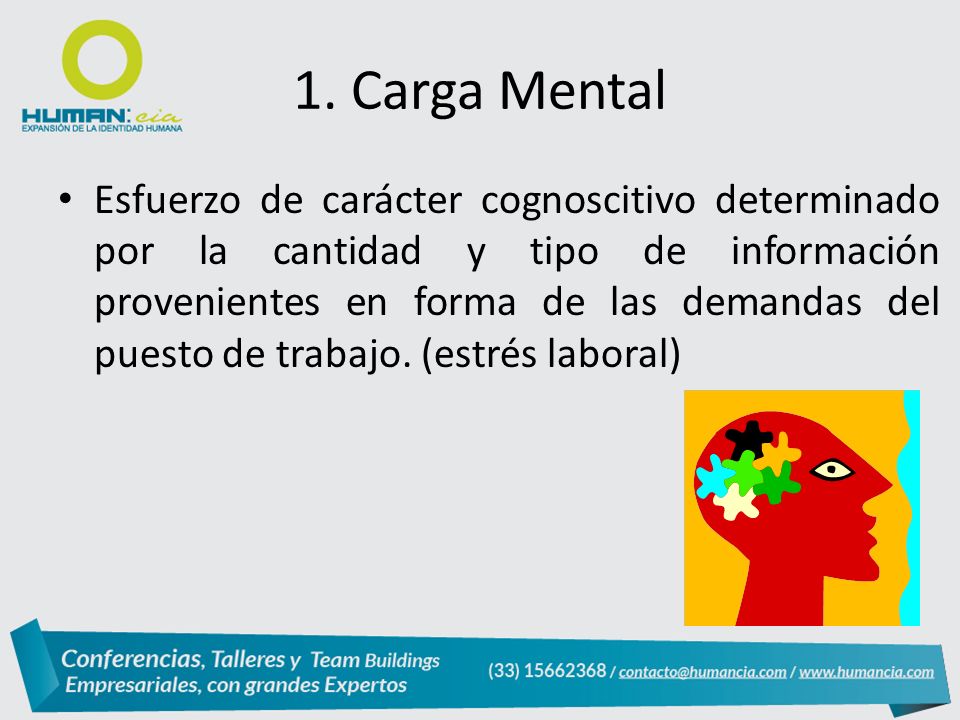 HUMAN:cia
EXPANSIÓN DE LA IDENTIDAD HUMANA

1. Carga Mental

• Esfuerzo de carácter cognoscitivo determinado por la cantidad y tipo de información provenientes en forma de las demandas del puesto de trabajo. (estrés laboral)

Conferencias, Talleres y Team Buildings
Empresariales, con grandes Expertos

(33) 15662368 / contacto@humancia.com / www.humancia.com